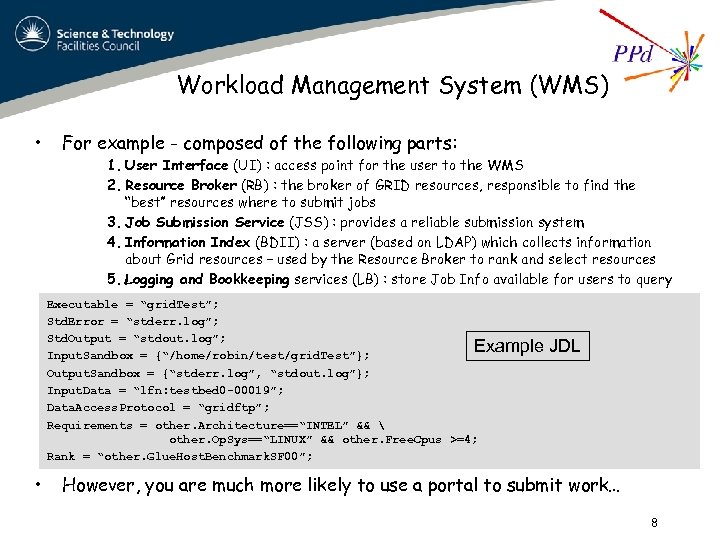 Science & Technology Facilities Council

PPd

Workload Management System (WMS)

• For example - composed of the following parts:

1. User Interface (UI) : access point for the user to the WMS
2. Resource Broker (RB) : the broker of GRID resources, responsible to find the "best" resources where to submit jobs
3. Job Submission Service (JSS) : provides a reliable submission system
4. Information Index (BDII) : a server (based on LDAP) which collects information about Grid resources – used by the Resource Broker to rank and select resources
5. Logging and Bookkeeping services (LB) : store Job Info available for users to query

Executable = "gridTest";
StdError = "stderr.log";
StdOutput = "stdout.log";
InputSandbox = {"/home/robin/test/gridTest"};
OutputSandbox = {"stderr.log", "stdout.log"};
InputData = "lfn:testbed0-00019";
DataAccessProtocol = "gridftp";
Requirements = other.Architecture=="INTEL" && \
other.OpSys=="LINUX" && other.FreeCpus >=4;
Rank = "other.GlueHostBenchmarkSF00";

Example JDL

• However, you are much more likely to use a portal to submit work..

8